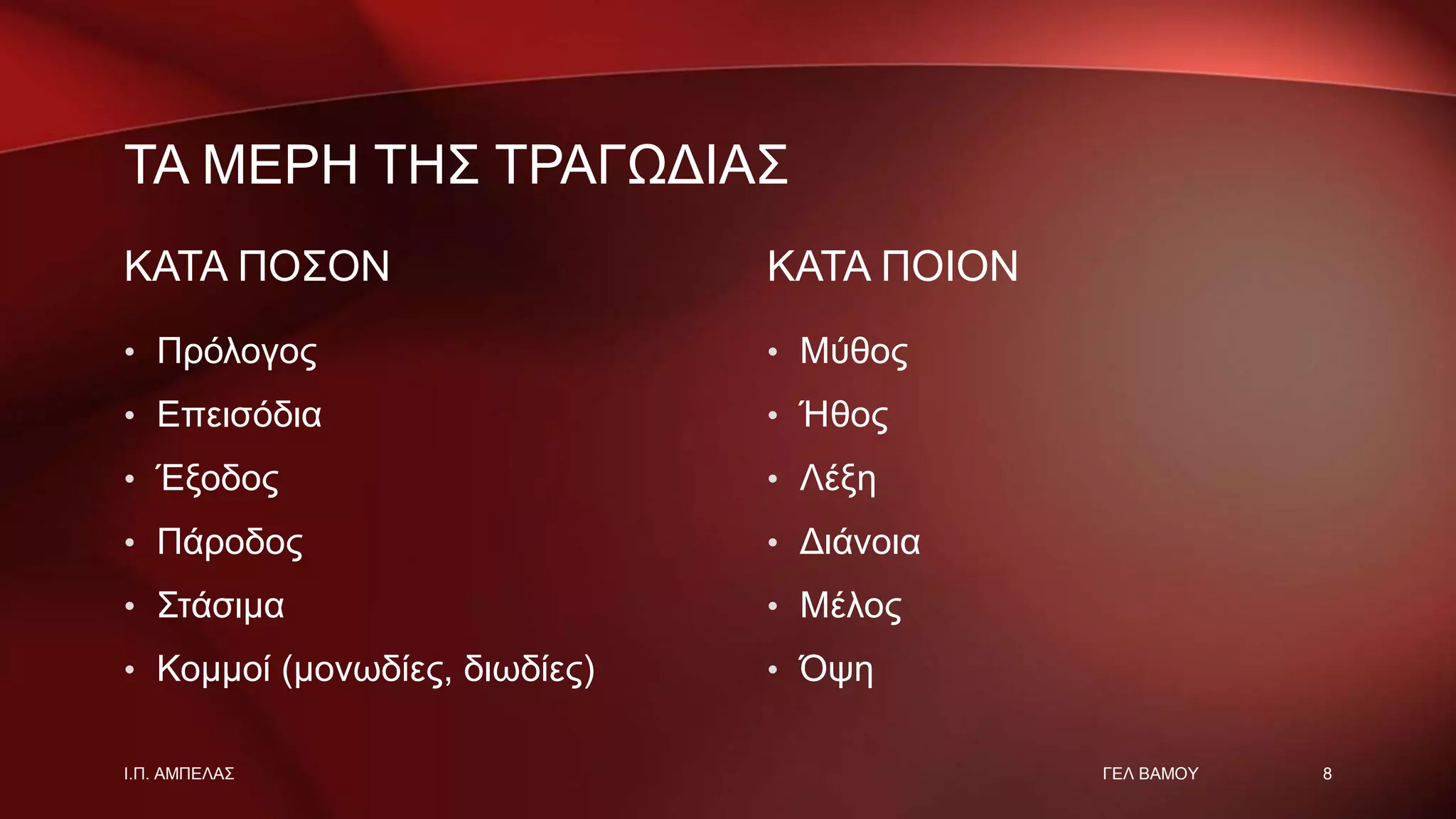 ΤΑ ΜΕΡΗ ΤΗΣ ΤΡΑΓΩΔΙΑΣ

ΚΑΤΑ ΠΟΣΟΝ

• Πρόλογος
• Επεισόδια
• Έξοδος
• Πάροδος
• Στάσιμα
• Κομμοί (μονωδίες, διωδίες)

ΚΑΤΑ ΠΟΙΟΝ

• Μύθος
• Ήθος
• Λέξη
• Διάνοια
• Μέλος
• Όψη

Ι.Π. ΑΜΠΕΛΑΣ

ΓΕΛ ΒΑΜΟΥ

8